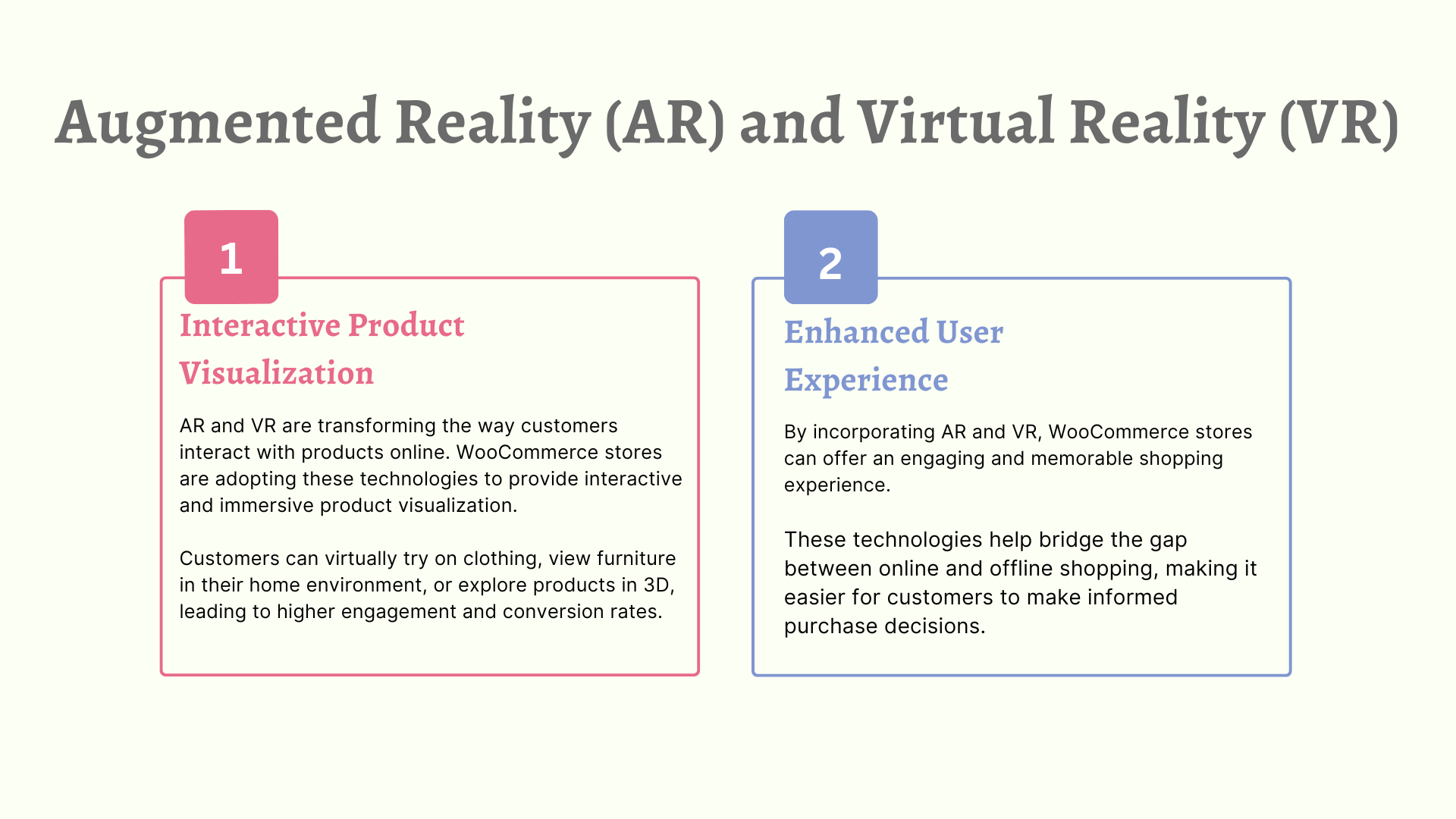 Augmented Reality (AR) and Virtual Reality (VR)

1

Interactive Product Visualization

AR and VR are transforming the way customers interact with products online. WooCommerce stores are adopting these technologies to provide interactive and immersive product visualization.

Customers can virtually try on clothing, view furniture in their home environment, or explore products in 3D, leading to higher engagement and conversion rates.

2

Enhanced User Experience

By incorporating AR and VR, WooCommerce stores can offer an engaging and memorable shopping experience.

These technologies help bridge the gap between online and offline shopping, making it easier for customers to make informed purchase decisions.